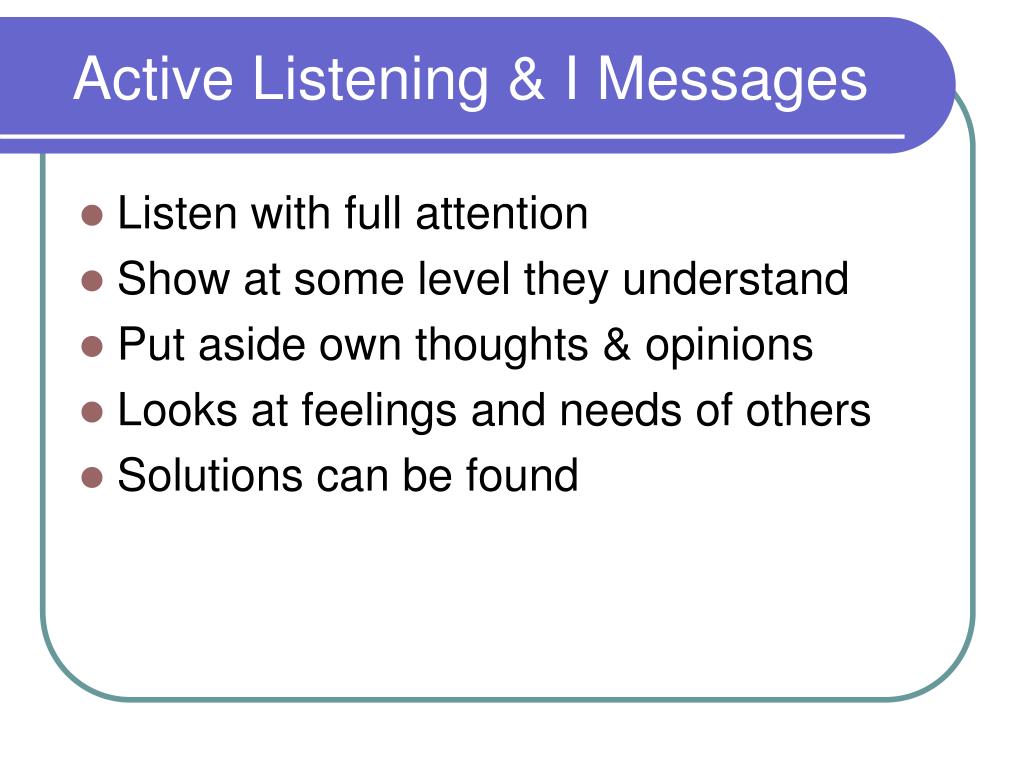 Active Listening & I Messages

- Listen with full attention
- Show at some level they understand
- Put aside own thoughts & opinions
- Looks at feelings and needs of others
- Solutions can be found